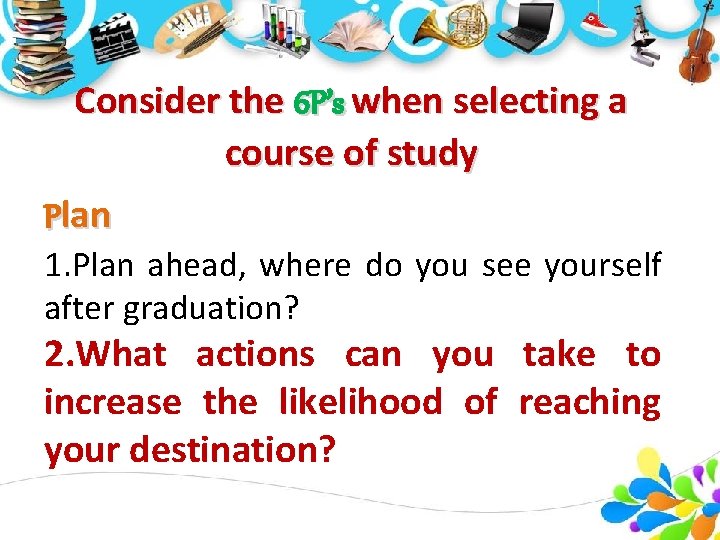 Consider the 6P's when selecting a course of study

Plan

1.Plan ahead, where do you see yourself after graduation?

2.What actions can you take to increase the likelihood of reaching your destination?